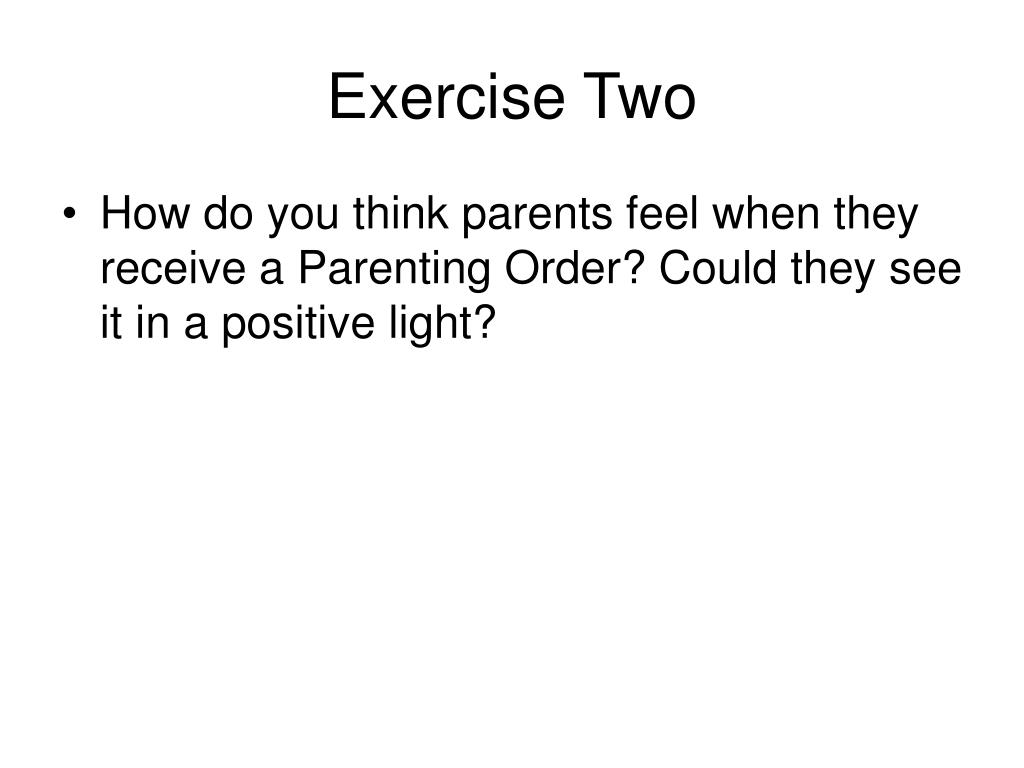 Exercise Two

• How do you think parents feel when they receive a Parenting Order? Could they see it in a positive light?